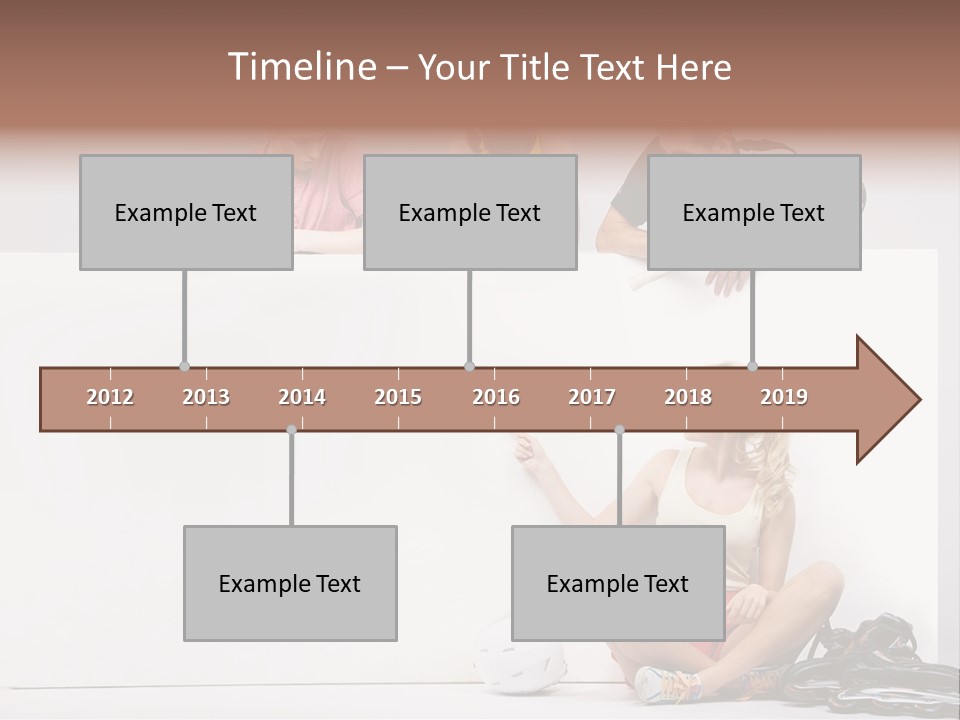 Timeline – Your Title Text Here

Example Text

Example Text

Example Text

2012 2013 2014 2015 2016 2017 2018 2019

Example Text

Example Text